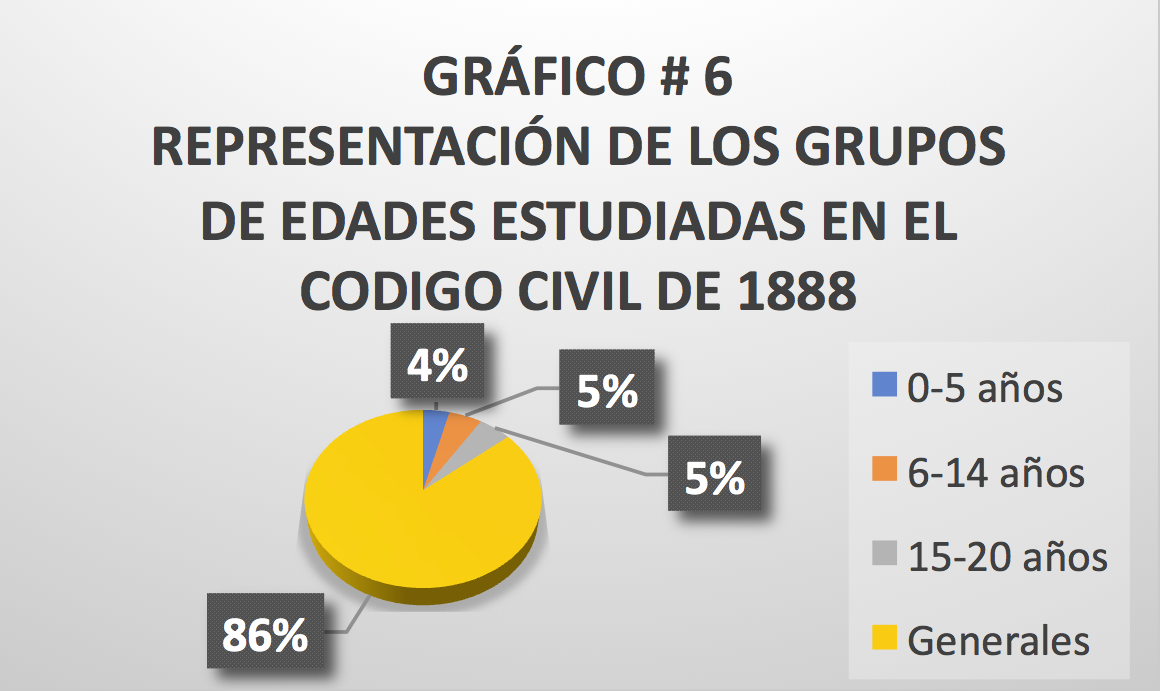 GRÁFICO # 6
REPRESENTACIÓN DE LOS GRUPOS DE EDADES ESTUDIADAS EN EL CODIGO CIVIL DE 1888

4%
5%
5%
86%

0-5 años
6-14 años
15-20 años
Generales